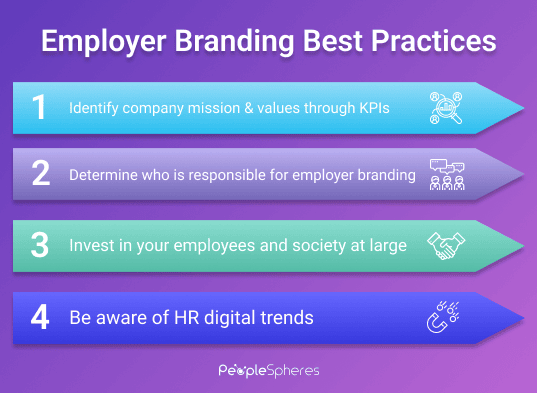 Employer Branding Best Practices

1 Identify company mission & values through KPIs

2 Determine who is responsible for employer branding

3 Invest in your employees and society at large

4 Be aware of HR digital trends

PeopleSpheres